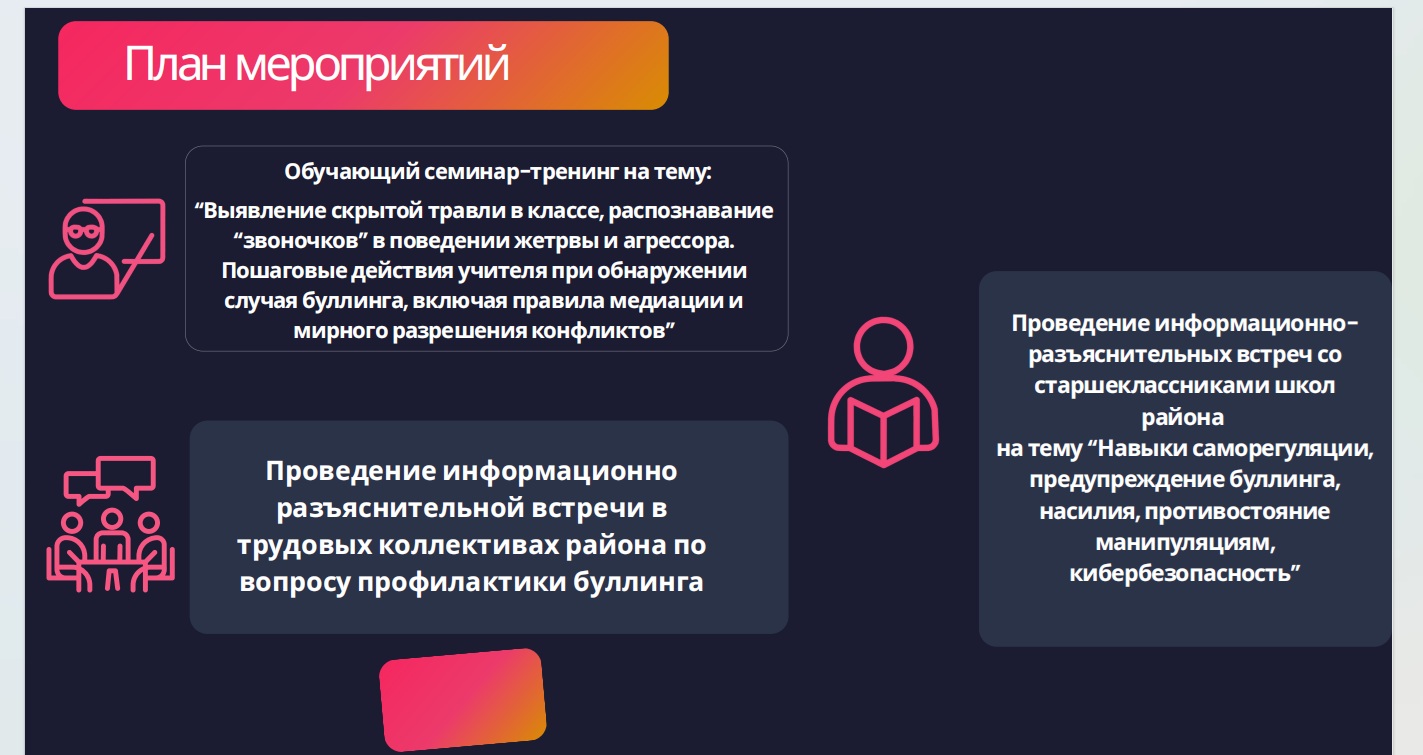 План мероприятий

Обучающий семинар-тренинг на тему:
“Выявление скрытой травли в классе, распознавание “звоночков” в поведении жетрвы и агрессора. Пошаговые действия учителя при обнаружении случая буллинга, включая правила медиации и мирного разрешения конфликтов”

Проведение информационно разъяснительной встречи в трудовых коллективах района по вопросу профилактики буллинга

Проведение информационно-разъяснительных встреч со старшеклассниками школ района
на тему “Навыки саморегуляции, предупреждение буллинга, насилия, противостояние манипуляциям, кибербезопасность”